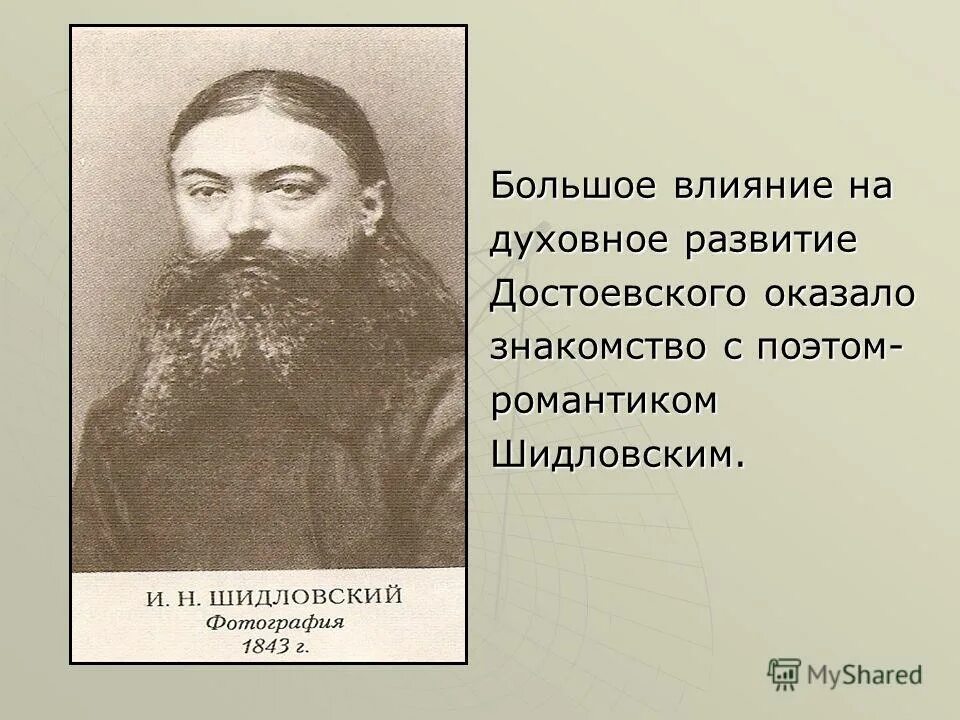 И. Н. ШИДЛОВСКИЙ
Фотография
1843 г.

Большое влияние на духовное развитие Достоевского оказало знакомство с поэтом-романтиком Шидловским.

MyShared